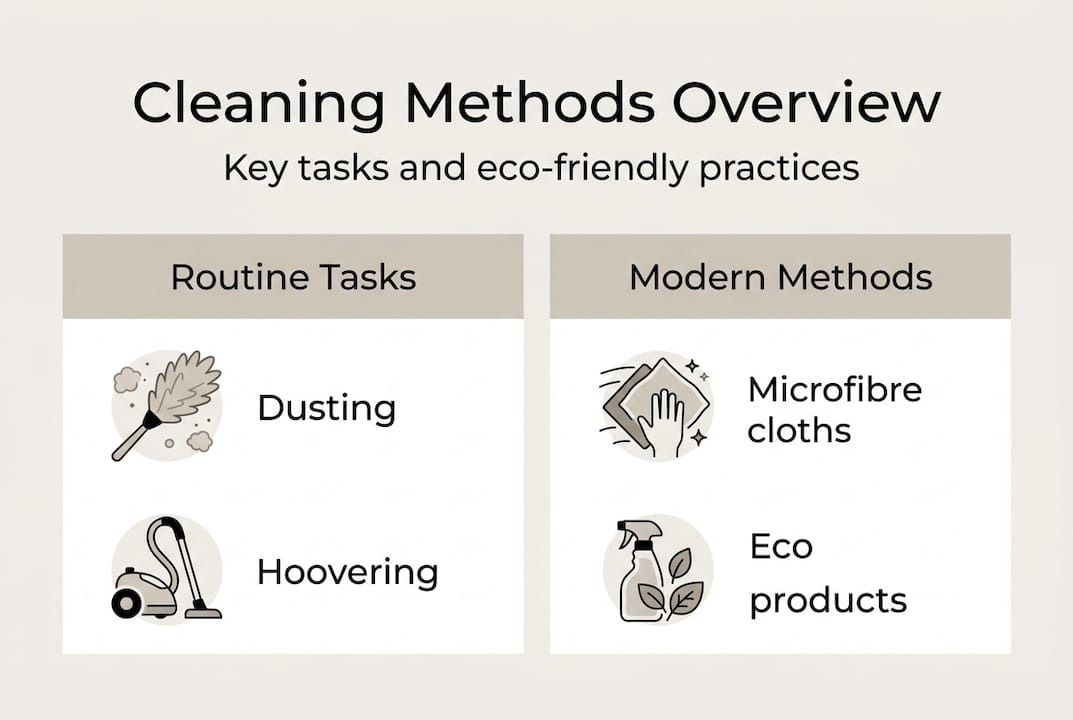 Cleaning Methods Overview

Key tasks and eco-friendly practices

Routine Tasks

Dusting

Hoovering

Modern Methods

Microfibre cloths

Eco products